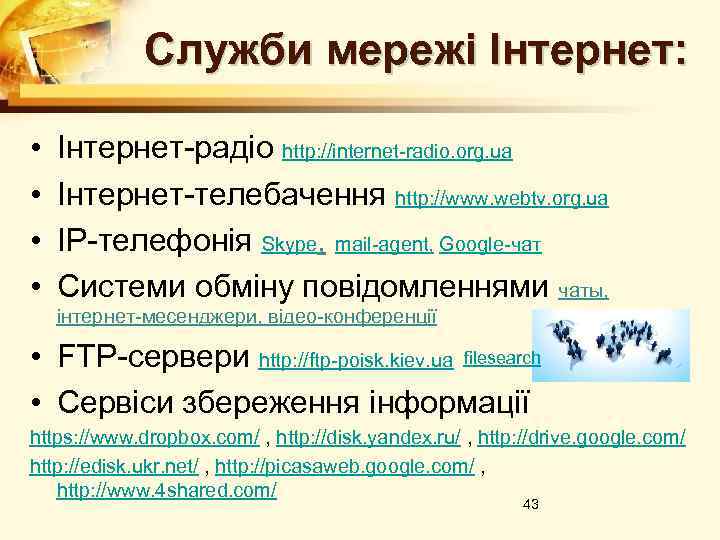 Служби мережі Інтернет:

• Інтернет-радіо http://internet-radio.org.ua

• Інтернет-телебачення http://www.webtv.org.ua

• IP-телефонія Skype, mail-agent, Google-чат

• Системи обміну повідомленнями чаты, інтернет-месенджери, відео-конференції

• FTP-сервери http://ftp-poisk.kiev.ua filesearch

• Сервіси збереження інформації

https://www.dropbox.com/ , http://disk.yandex.ru/ , http://drive.google.com/ http://edisk.ukr.net/ , http://picasaweb.google.com/ , http://www.4shared.com/

43